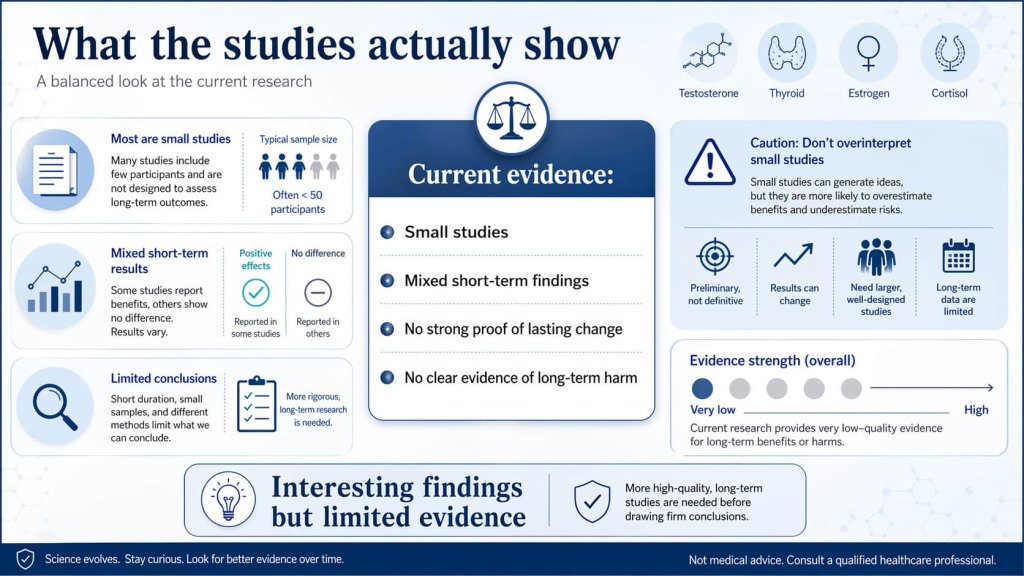 What the studies actually show

A balanced look at the current research

Testosterone Thyroid Estrogen Cortisol

Most are small studies

Many studies include few participants and are not designed to assess long-term outcomes.

Typical sample size

Often < 50 participants

Mixed short-term results

Some studies report benefits, others show no difference. Results vary.

Positive effects

Reported in some studies

No difference

Reported in others

Limited conclusions

Short duration, small samples, and different methods limit what we can conclude.

More rigorous, long-term research is needed.

Current evidence:

Small studies

Mixed short-term findings

No strong proof of lasting change

No clear evidence of long-term harm

Caution: Don't overinterpret small studies

Small studies can generate ideas, but they are more likely to overestimate benefits and underestimate risks.

Preliminary, not definitive

Results can change

Need larger, well-designed studies

Long-term data are limited

Evidence strength (overall)

Very low

High

Current research provides very low–quality evidence for long-term benefits or harms.

Interesting findings but limited evidence

More high-quality, long-term studies are needed before drawing firm conclusions.

Science evolves. Stay curious. Look for better evidence over time.

Not medical advice. Consult a qualified healthcare professional.